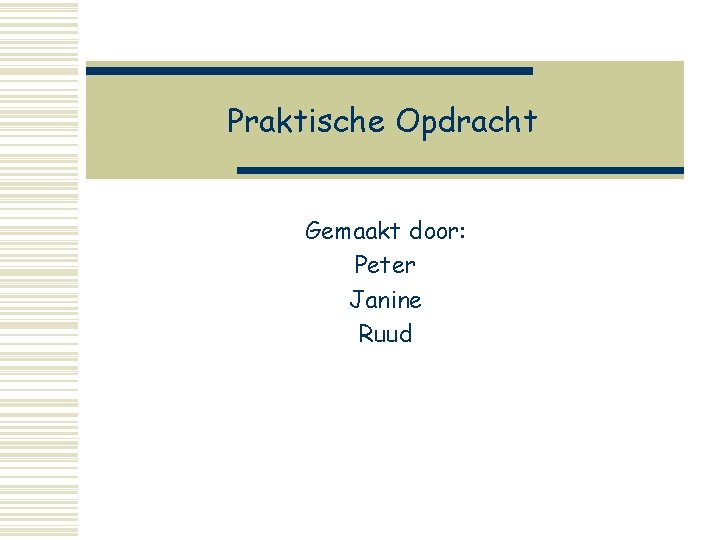 Praktische Opdracht

Gemaakt door:
Peter
Janine
Ruud